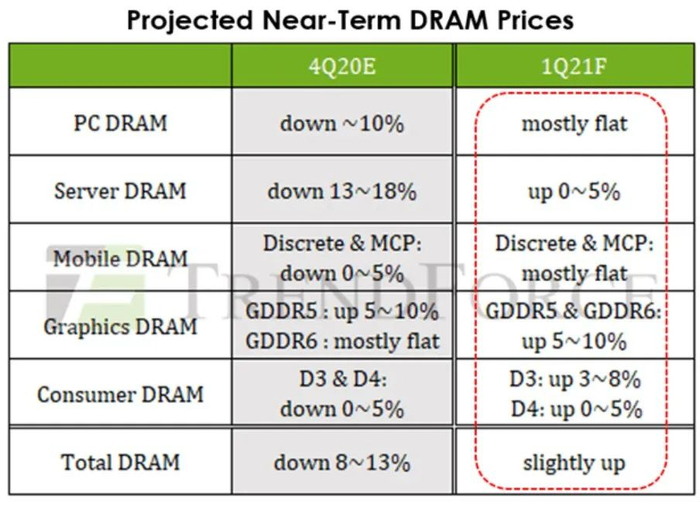 Projected Near-Term DRAM Prices

| | 4Q20E | 1Q21F |
|---|---|---|
| PC DRAM | down ~10% | mostly flat |
| Server DRAM | down 13~18% | up 0~5% |
| Mobile DRAM | Discrete & MCP: down 0~5% | Discrete & MCP: mostly flat |
| Graphics DRAM | GDDR5 : up 5~10% GDDR6 : mostly flat | GDDR5 & GDDR6: up 5~10% |
| Consumer DRAM | D3 & D4: down 0~5% | D3: up 3~8% D4: up 0~5% |
| Total DRAM | down 8~13% | slightly up |

TRENDFORCE